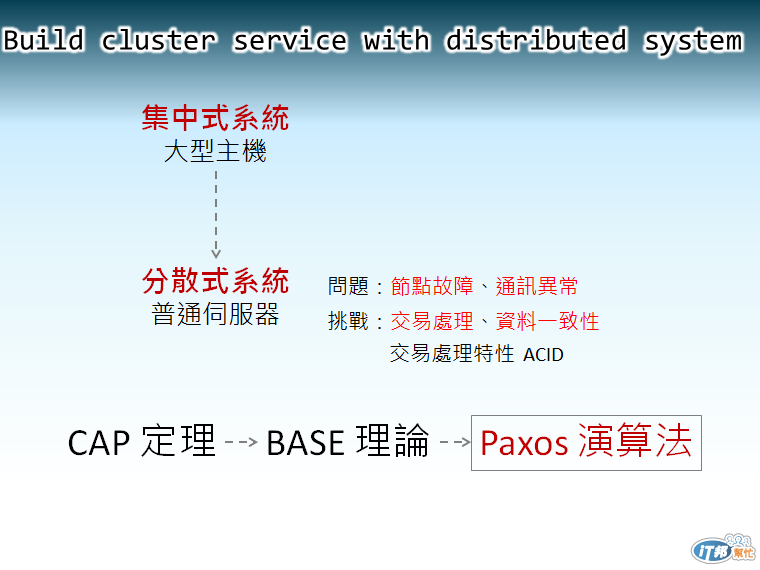 Build cluster service with distributed system

集中式系統
大型主機

分散式系統
普通伺服器

問題：節點故障、通訊異常
挑戰：交易處理、資料一致性
交易處理特性 ACID

CAP 定理 --> BASE 理論 --> Paxos 演算法

iT邦幫忙